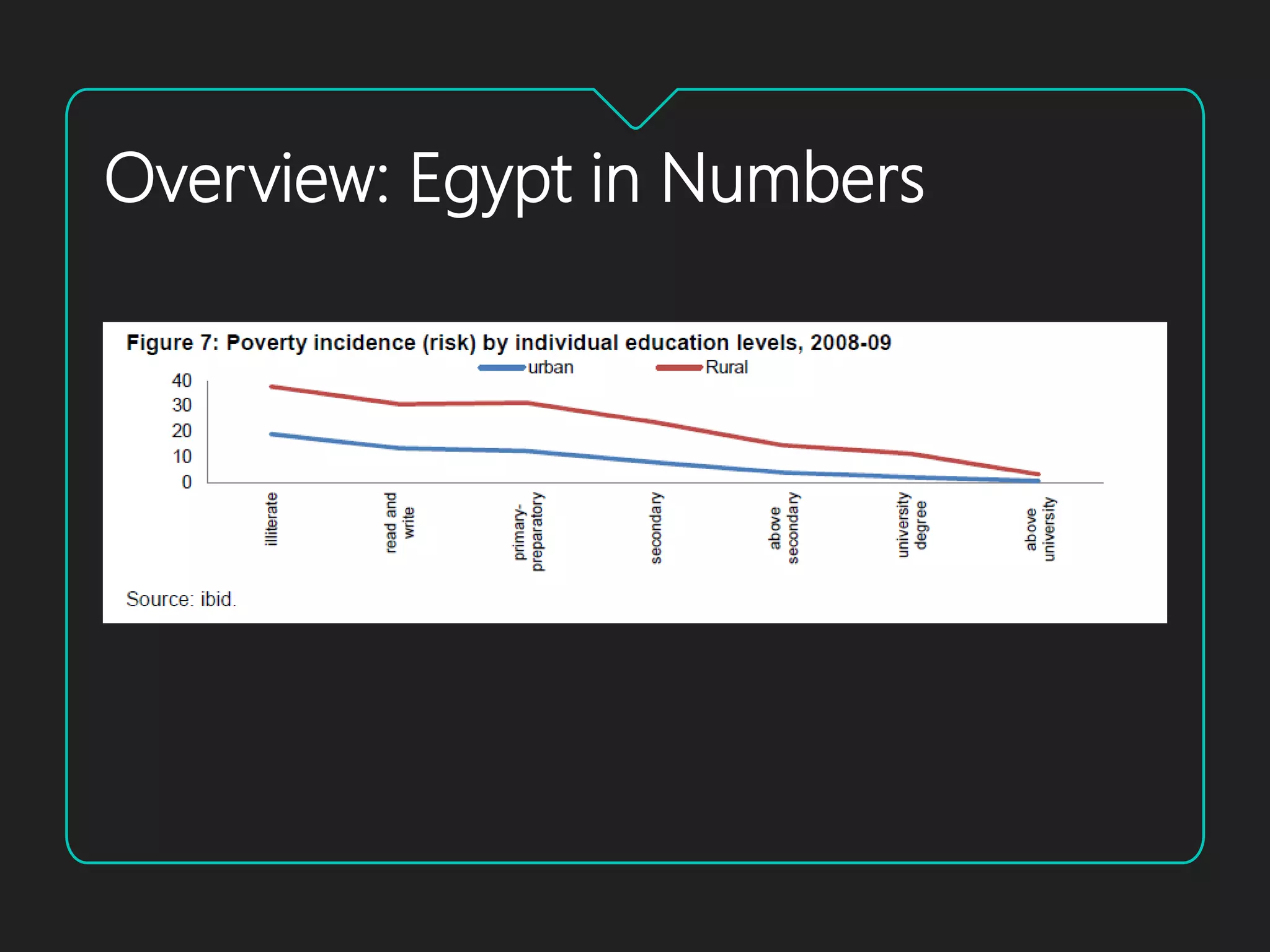 Overview: Egypt in Numbers

Figure 7: Poverty incidence (risk) by individual education levels, 2008-09

urban Rural

40
30
20
10
0

illiterate
read and write
primary-preparatory
secondary
above secondary
university degree
above university

Source: ibid.